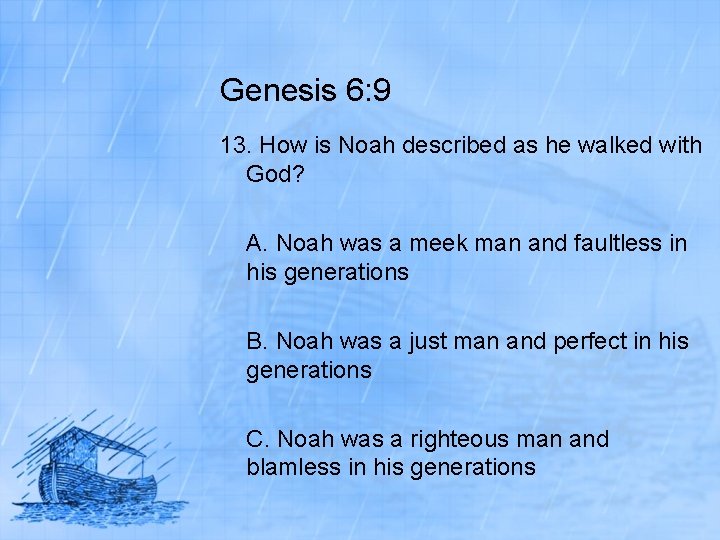 Genesis 6:9

13. How is Noah described as he walked with God?

A. Noah was a meek man and faultless in his generations

B. Noah was a just man and perfect in his generations

C. Noah was a righteous man and blamless in his generations